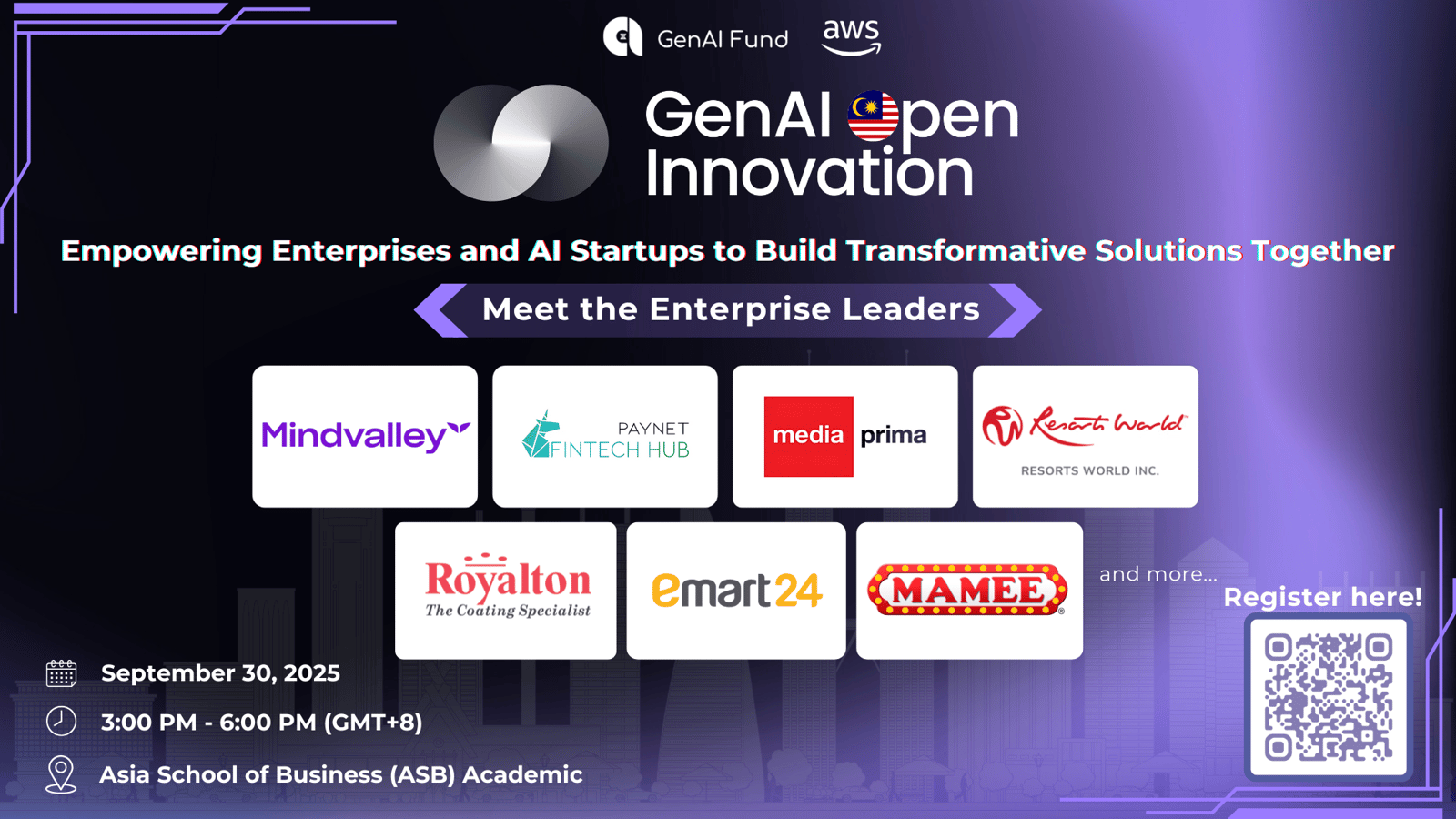 GenAI Fund aws

GenAI Open Innovation

Empowering Enterprises and AI Startups to Build Transformative Solutions Together

Meet the Enterprise Leaders

Mindvalley

PAYNET FINTECH HUB

media prima

Resorts World
RESORTS WORLD INC.

Royalton
The Coating Specialist

emart24

MAMEE

and more...

Register here!

September 30, 2025

3:00 PM - 6:00 PM (GMT+8)

Asia School of Business (ASB) Academic